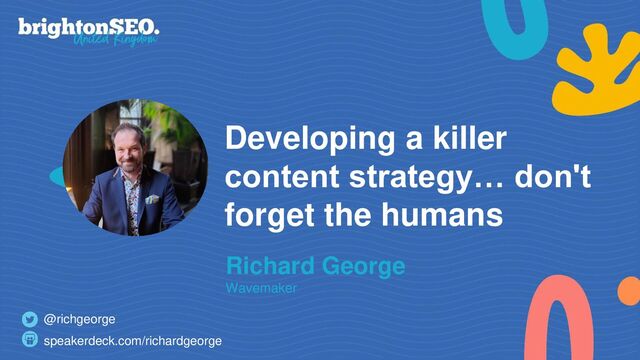 brightonSEO.
United Kingdom

Developing a killer content strategy… don't forget the humans

Richard George
Wavemaker

@richgeorge
speakerdeck.com/richardgeorge